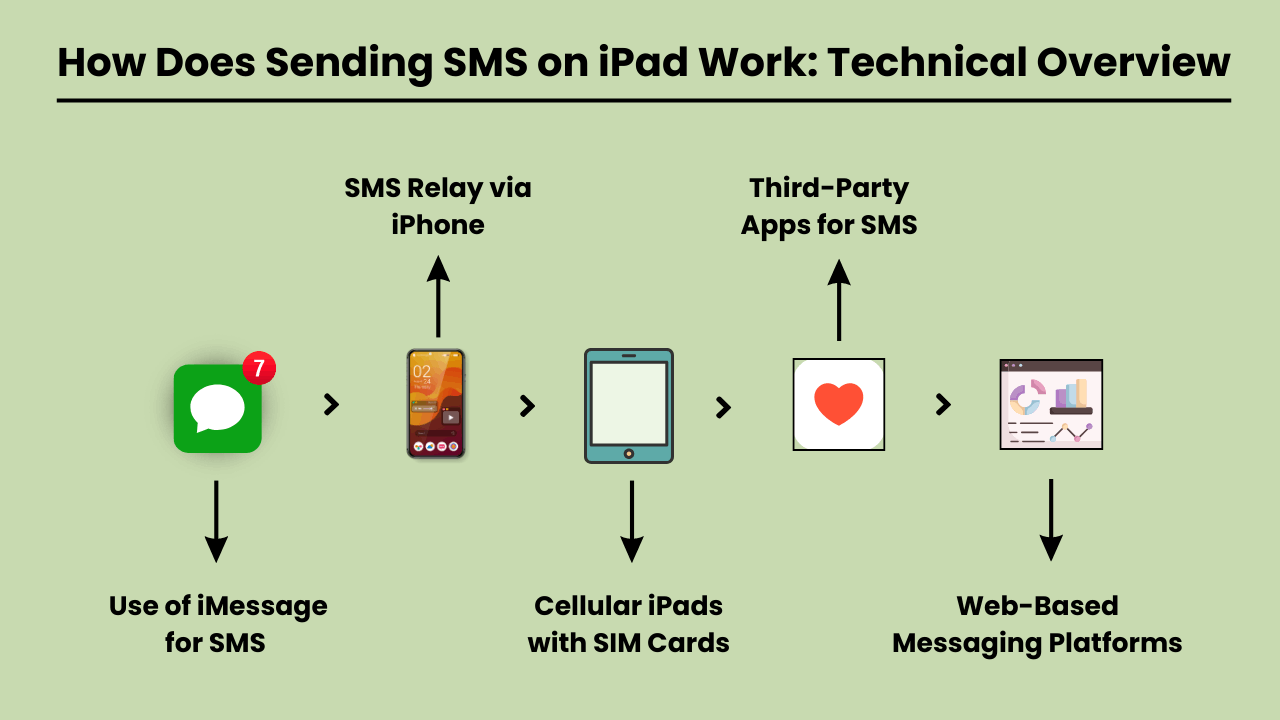 How Does Sending SMS on iPad Work: Technical Overview

SMS Relay via iPhone

Third-Party Apps for SMS

7

02

24

Use of iMessage for SMS

Cellular iPads with SIM Cards

Web-Based Messaging Platforms